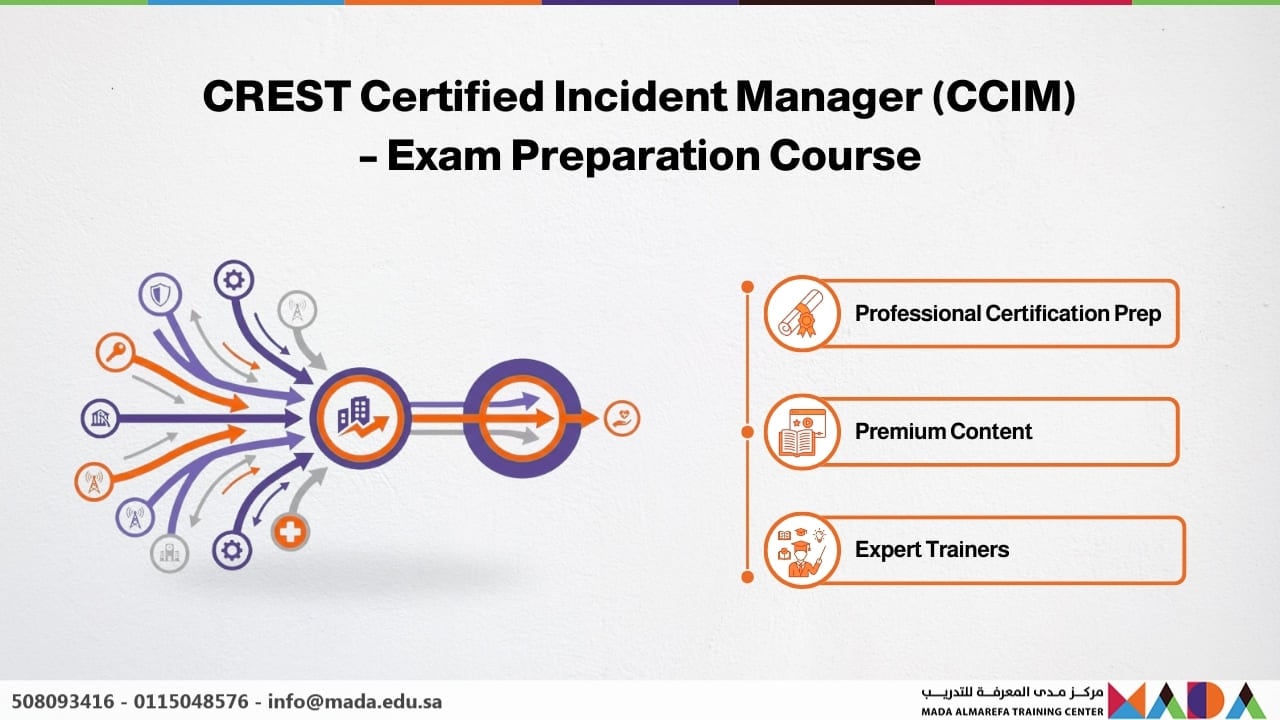 CREST Certified Incident Manager (CCIM) – Exam Preparation Course

Professional Certification Prep

Premium Content

Expert Trainers

508093416 - 0115048576 - info@mada.edu.sa

مركز مدى المعرفة للتدريب
MADA ALMAREFA TRAINING CENTER
MADA